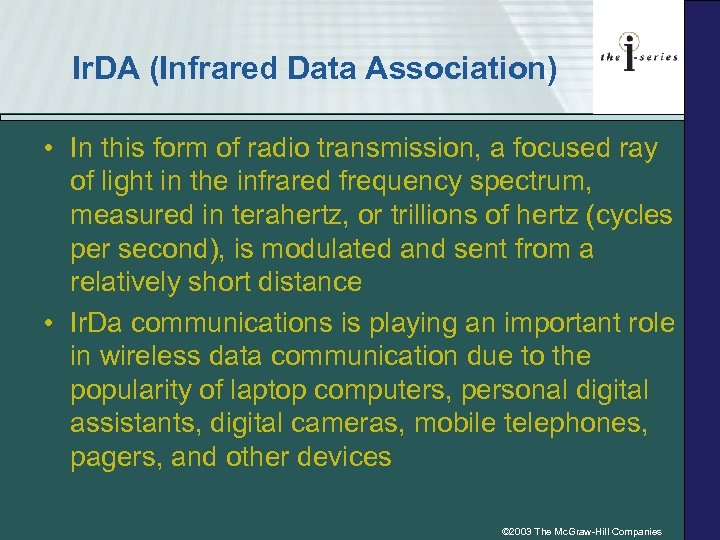 IrDA (Infrared Data Association)

the i-series

• In this form of radio transmission, a focused ray of light in the infrared frequency spectrum, measured in terahertz, or trillions of hertz (cycles per second), is modulated and sent from a relatively short distance

• IrDa communications is playing an important role in wireless data communication due to the popularity of laptop computers, personal digital assistants, digital cameras, mobile telephones, pagers, and other devices

©2003 The McGraw-Hill Companies